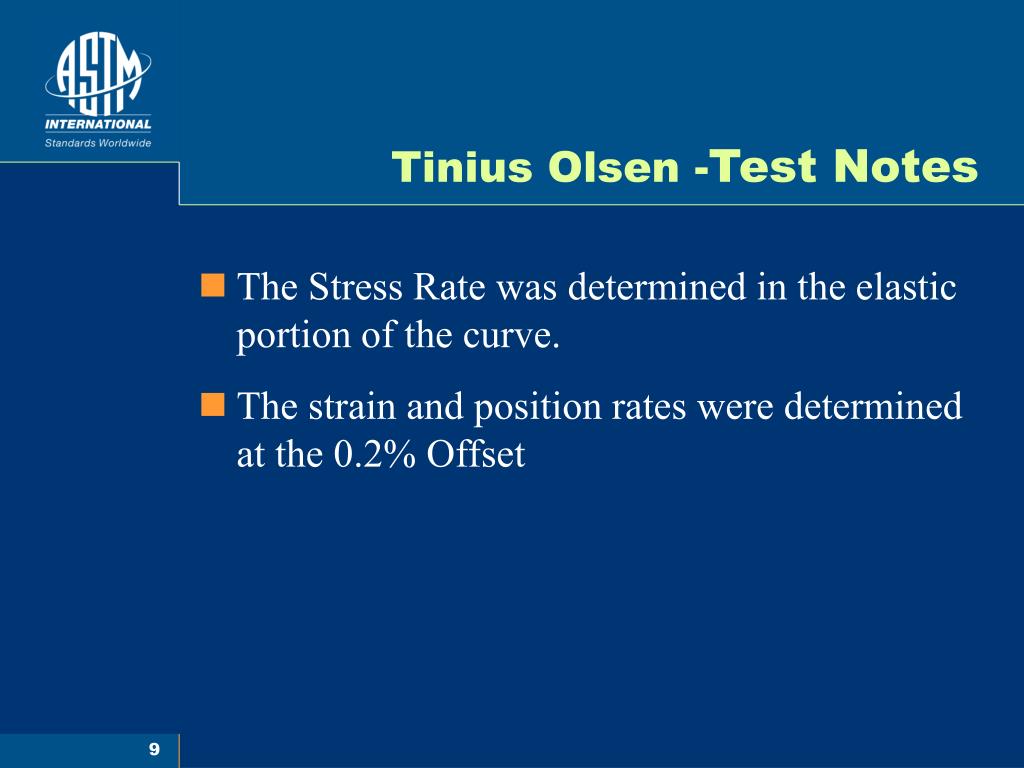 ASTM
INTERNATIONAL
Standards Worldwide

Tinius Olsen -Test Notes

The Stress Rate was determined in the elastic portion of the curve.

The strain and position rates were determined at the 0.2% Offset

9